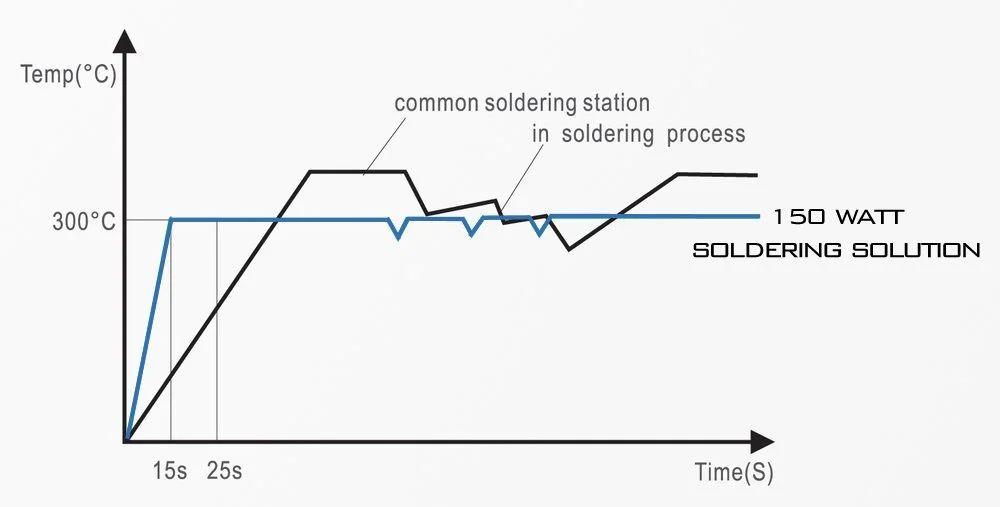 Temp(°C)

common soldering station
in soldering process

300°C

150 WATT
SOLDERING SOLUTION

15s 25s

Time(S)